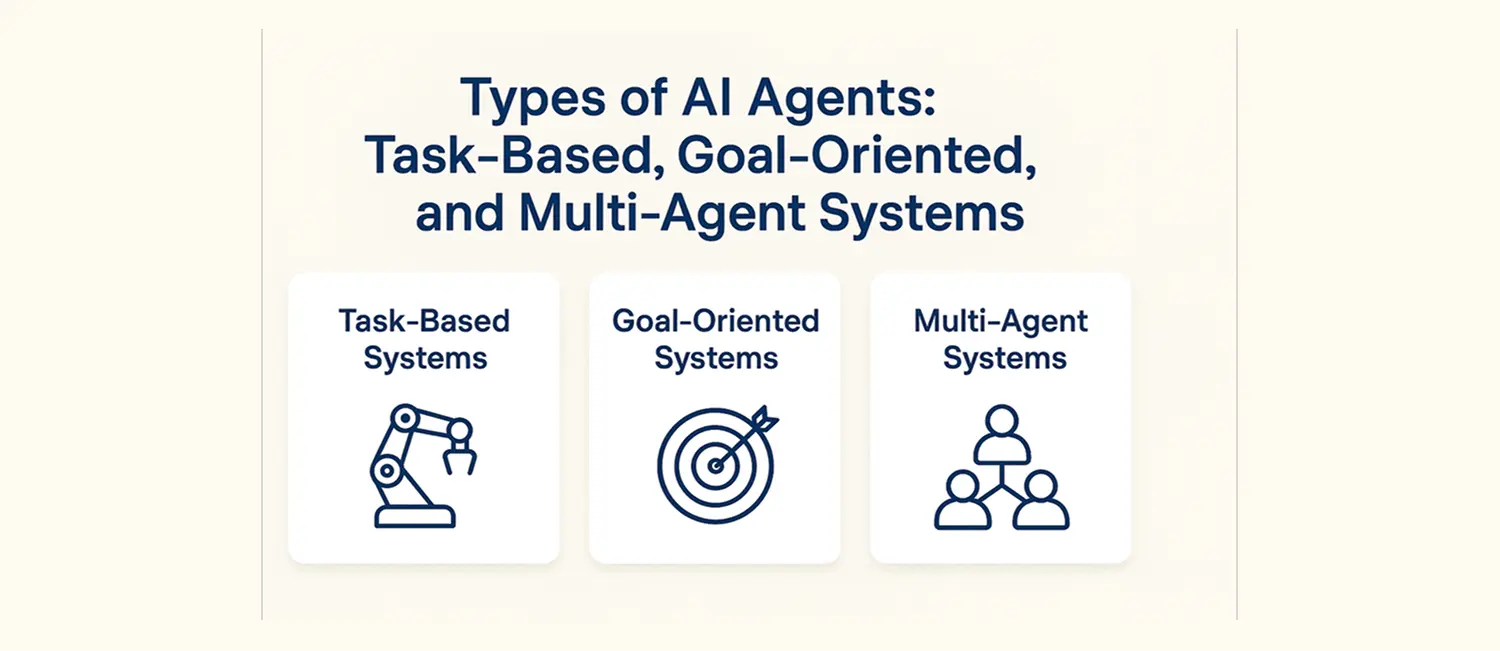 Types of AI Agents: Task-Based, Goal-Oriented, and Multi-Agent Systems

Task-Based Systems

Goal-Oriented Systems

Multi-Agent Systems